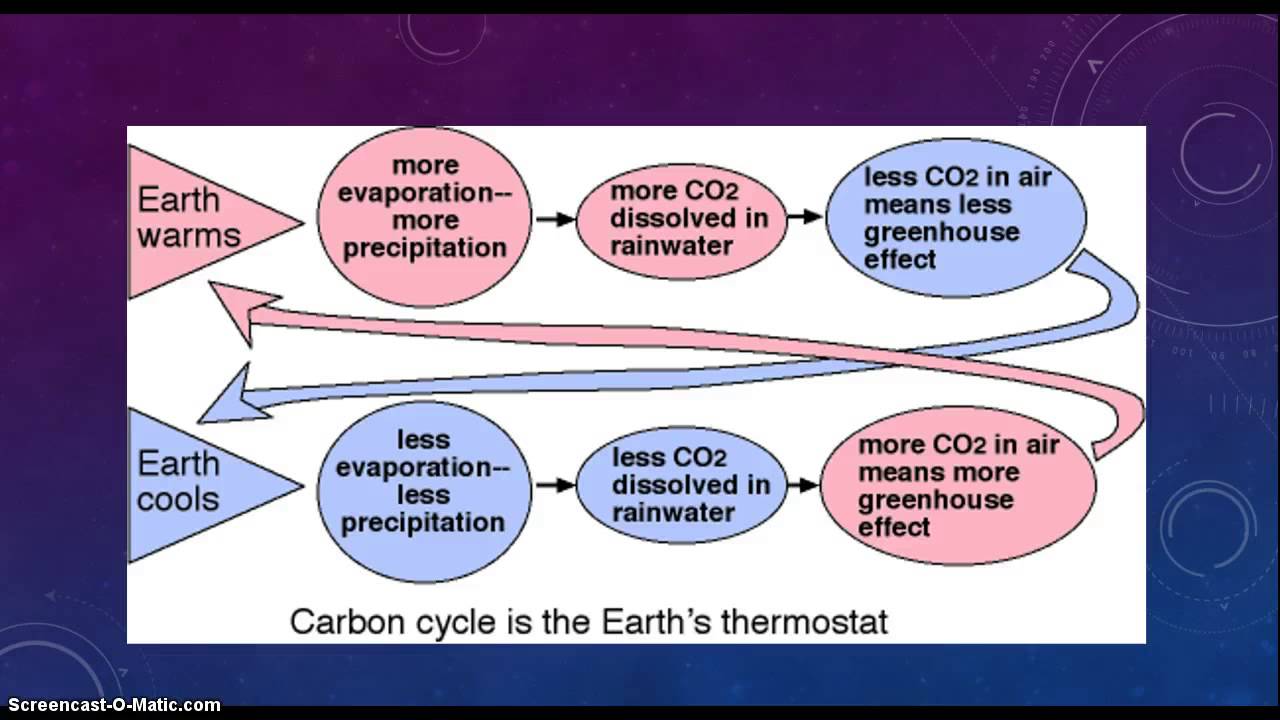 Earth warms

more evaporation-- more precipitation

more $CO_2$ dissolved in rainwater

less $CO_2$ in air means less greenhouse effect

Earth cools

less evaporation-- less precipitation

less $CO_2$ dissolved in rainwater

more $CO_2$ in air means more greenhouse effect

Carbon cycle is the Earth's thermostat

Screencast-O-Matic.com